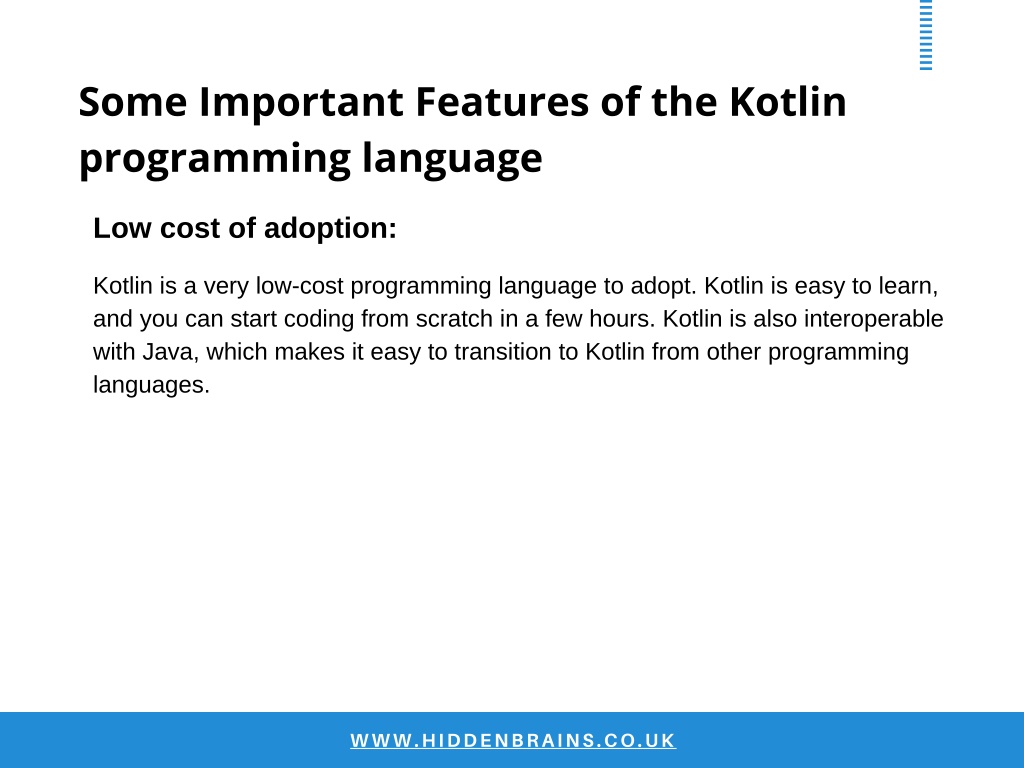 Some Important Features of the Kotlin programming language

Low cost of adoption:

Kotlin is a very low-cost programming language to adopt. Kotlin is easy to learn, and you can start coding from scratch in a few hours. Kotlin is also interoperable with Java, which makes it easy to transition to Kotlin from other programming languages.

WWW.HIDDENBRAINS.CO.UK